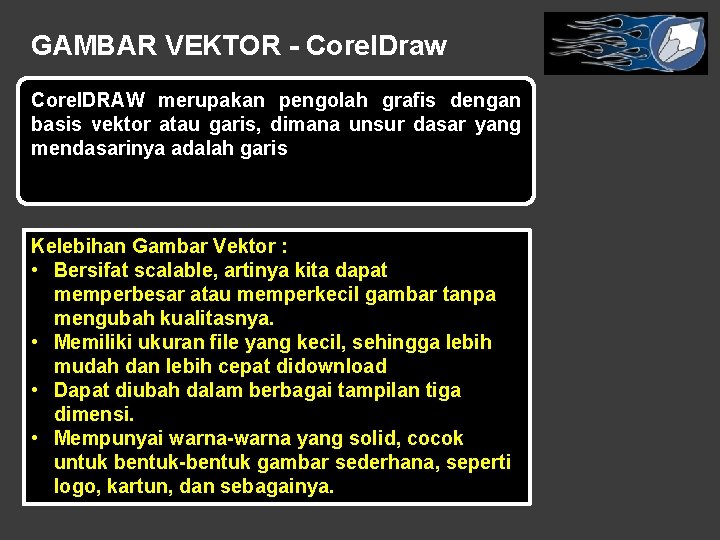 GAMBAR VEKTOR - CorelDraw

CorelDRAW merupakan pengolah grafis dengan basis vektor atau garis, dimana unsur dasar yang mendasarinya adalah garis

Kelebihan Gambar Vektor :
• Bersifat scalable, artinya kita dapat memperbesar atau memperkecil gambar tanpa mengubah kualitasnya.
• Memiliki ukuran file yang kecil, sehingga lebih mudah dan lebih cepat didownload
• Dapat diubah dalam berbagai tampilan tiga dimensi.
• Mempunyai warna-warna yang solid, cocok untuk bentuk-bentuk gambar sederhana, seperti logo, kartun, dan sebagainya.